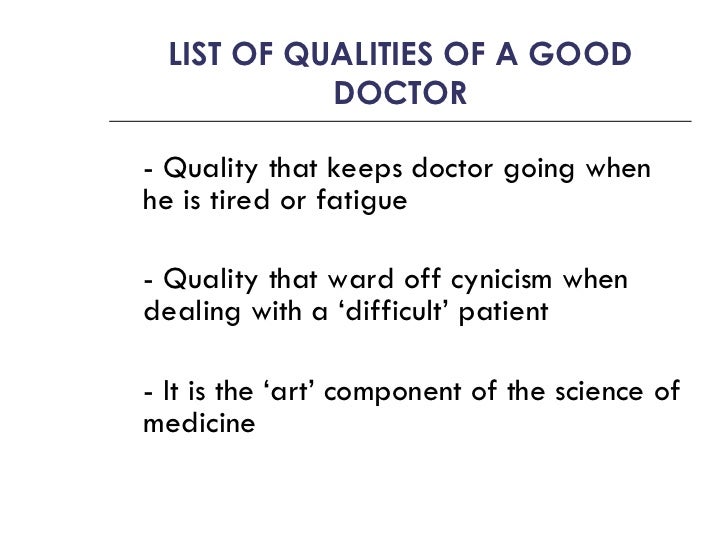 LIST OF QUALITIES OF A GOOD DOCTOR

- Quality that keeps doctor going when he is tired or fatigue

- Quality that ward off cynicism when dealing with a ‘difficult’ patient

- It is the ‘art’ component of the science of medicine